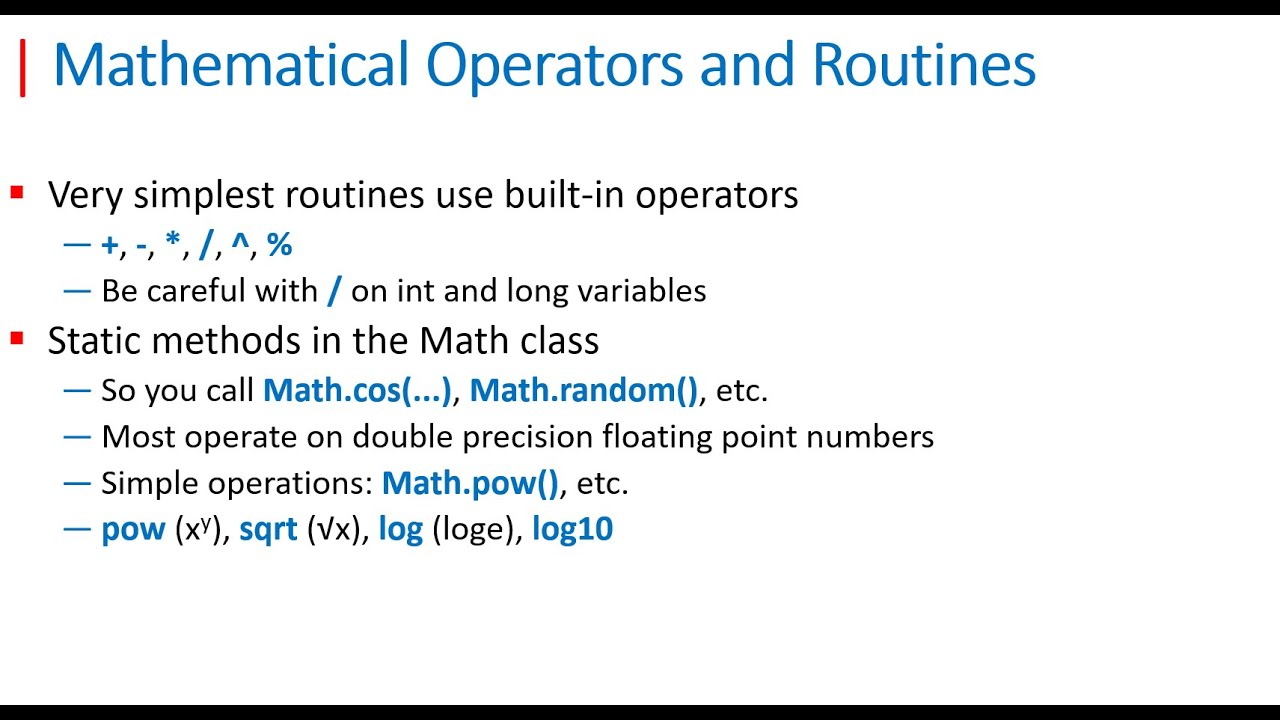 Mathematical Operators and Routines

▪ Very simplest routines use built-in operators
— +, -, *, /, ^, %
— Be careful with / on int and long variables

▪ Static methods in the Math class
— So you call Math.cos(...), Math.random(), etc.
— Most operate on double precision floating point numbers
— Simple operations: Math.pow(), etc.
— pow ($x^y$), sqrt ($\sqrt{x}$), log (loge), log10